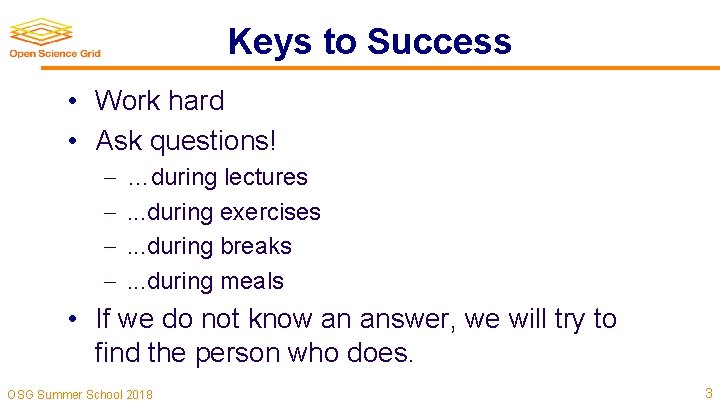 Open Science Grid

Keys to Success

• Work hard
• Ask questions!
– …during lectures
– ...during exercises
– ...during breaks
– ...during meals
• If we do not know an answer, we will try to find the person who does.

OSG Summer School 2018

3